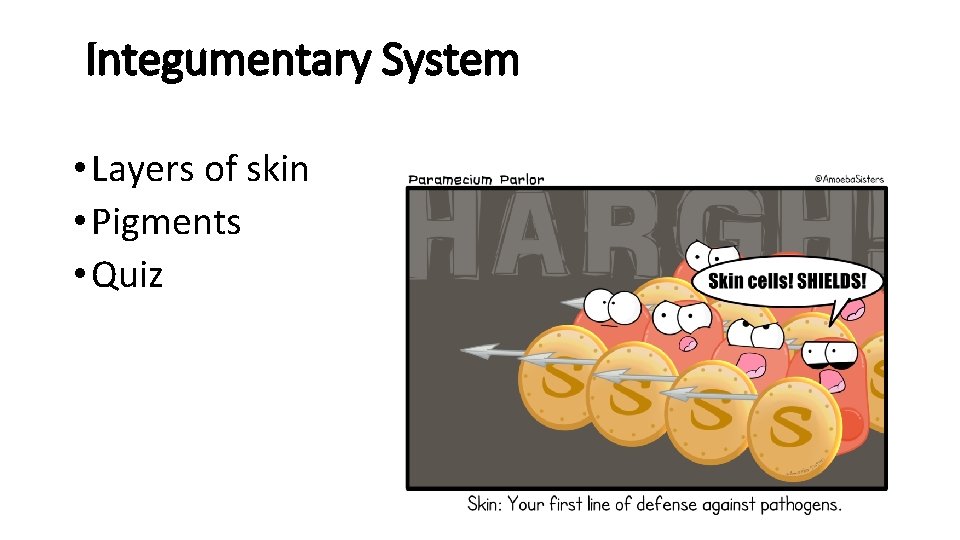 Integumentary System

• Layers of skin
• Pigments
• Quiz

Paramecium Parlor

©AmoebaSisters

HARGH!

Skin cells! SHIELDS!

S S S S S

Skin: Your first line of defense against pathogens.